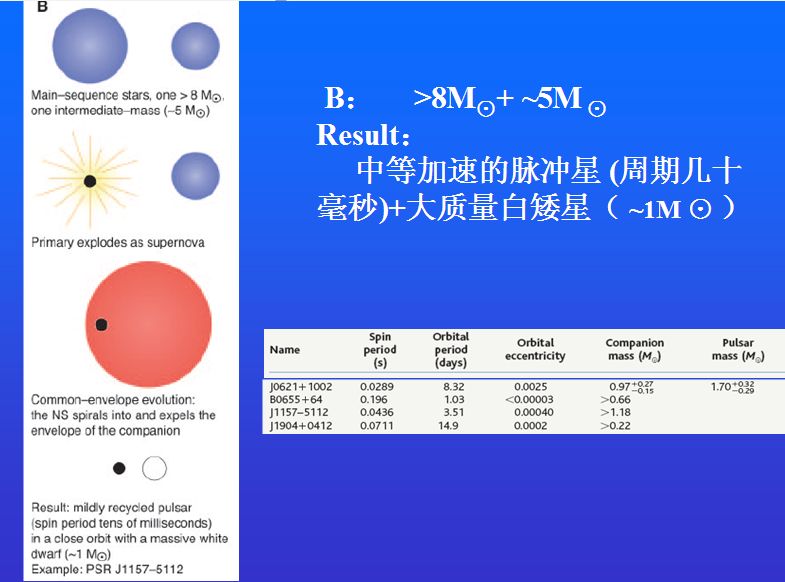 B

Main–sequence stars, one > 8 $M_\odot$, one intermediate–mass (~5 $M_\odot$)

Primary explodes as supernova

Common–envelope evolution: the NS spirals into and expels the envelope of the companion

Result: mildly recycled pulsar (spin period tens of milliseconds) in a close orbit with a massive white dwarf (~1 $M_\odot$)
Example: PSR J1157–5112

B: >8$M_\odot$+ ~5$M_\odot$
Result:
中等加速的脉冲星 (周期几十毫秒)+大质量白矮星（ ~1M ⊙ ）

| Name | Spin period (s) | Orbital period (days) | Orbital eccentricity | Companion mass ($M_\odot$) | Pulsar mass ($M_\odot$) |
|---|---|---|---|---|---|
| J0621+1002 | 0.0289 | 8.32 | 0.0025 | $0.97^{+0.27}_{-0.15}$ | $1.70^{+0.32}_{-0.29}$ |
| B0655+64 | 0.196 | 1.03 | <0.00003 | >0.66 | |
| J1157–5112 | 0.0436 | 3.51 | 0.00040 | >1.18 | |
| J1904+0412 | 0.0711 | 14.9 | 0.0002 | >0.22 | |